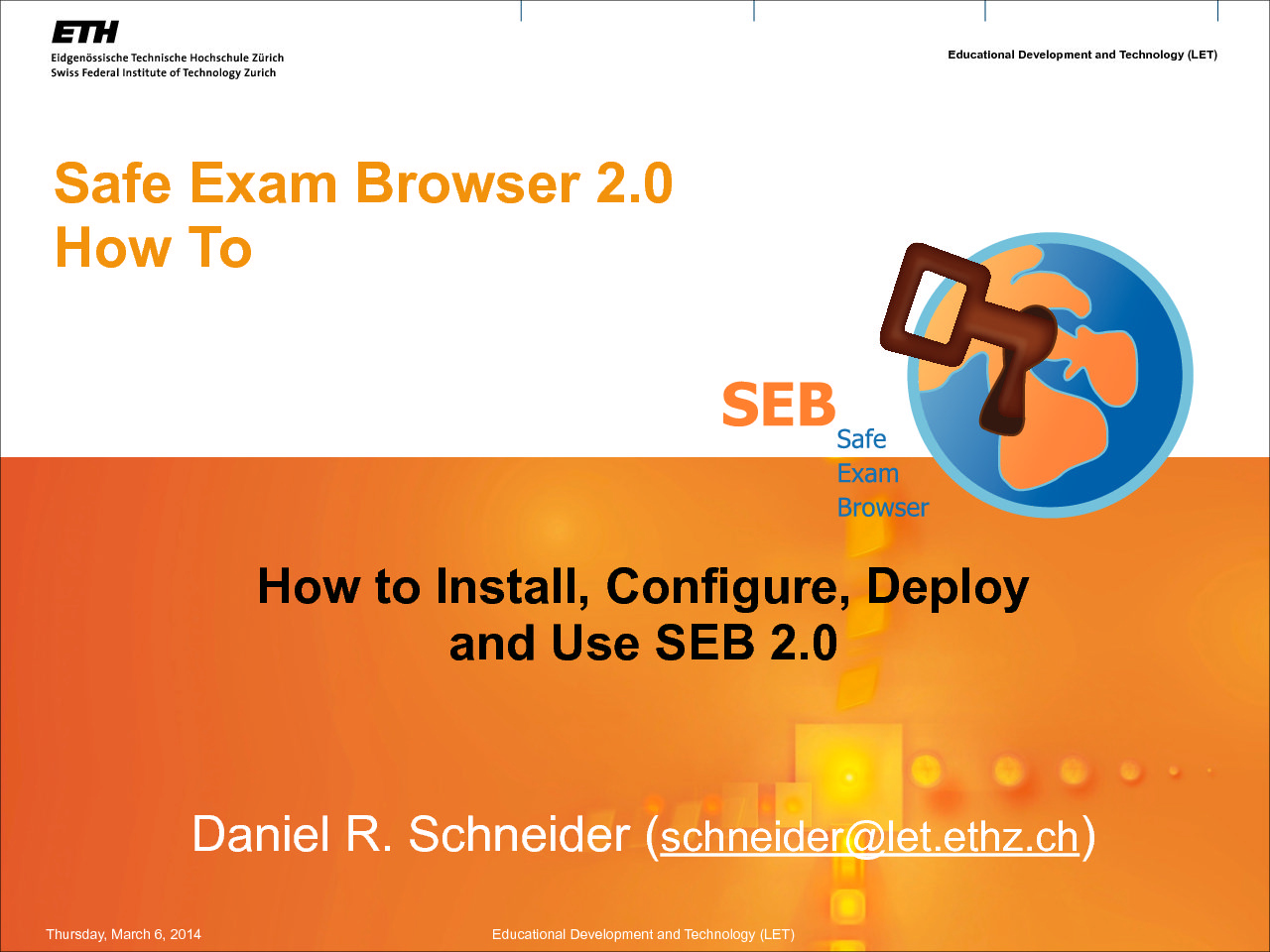 ETH
Eidgenössische Technische Hochschule Zürich
Swiss Federal Institute of Technology Zurich

Educational Development and Technology (LET)

Safe Exam Browser 2.0
How To

SEB
Safe
Exam
Browser

How to Install, Configure, Deploy and Use SEB 2.0

Daniel R. Schneider (schneider@let.ethz.ch)

Thursday, March 6, 2014

Educational Development and Technology (LET)